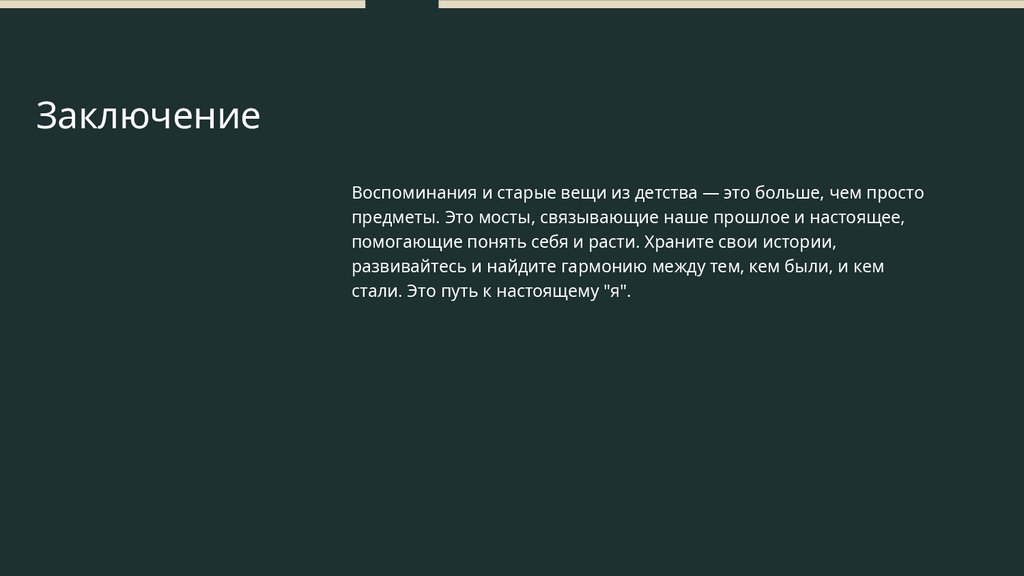 Заключение

Воспоминания и старые вещи из детства — это больше, чем просто предметы. Это мосты, связывающие наше прошлое и настоящее, помогающие понять себя и расти. Храните свои истории, развивайтесь и найдите гармонию между тем, кем были, и кем стали. Это путь к настоящему "я".